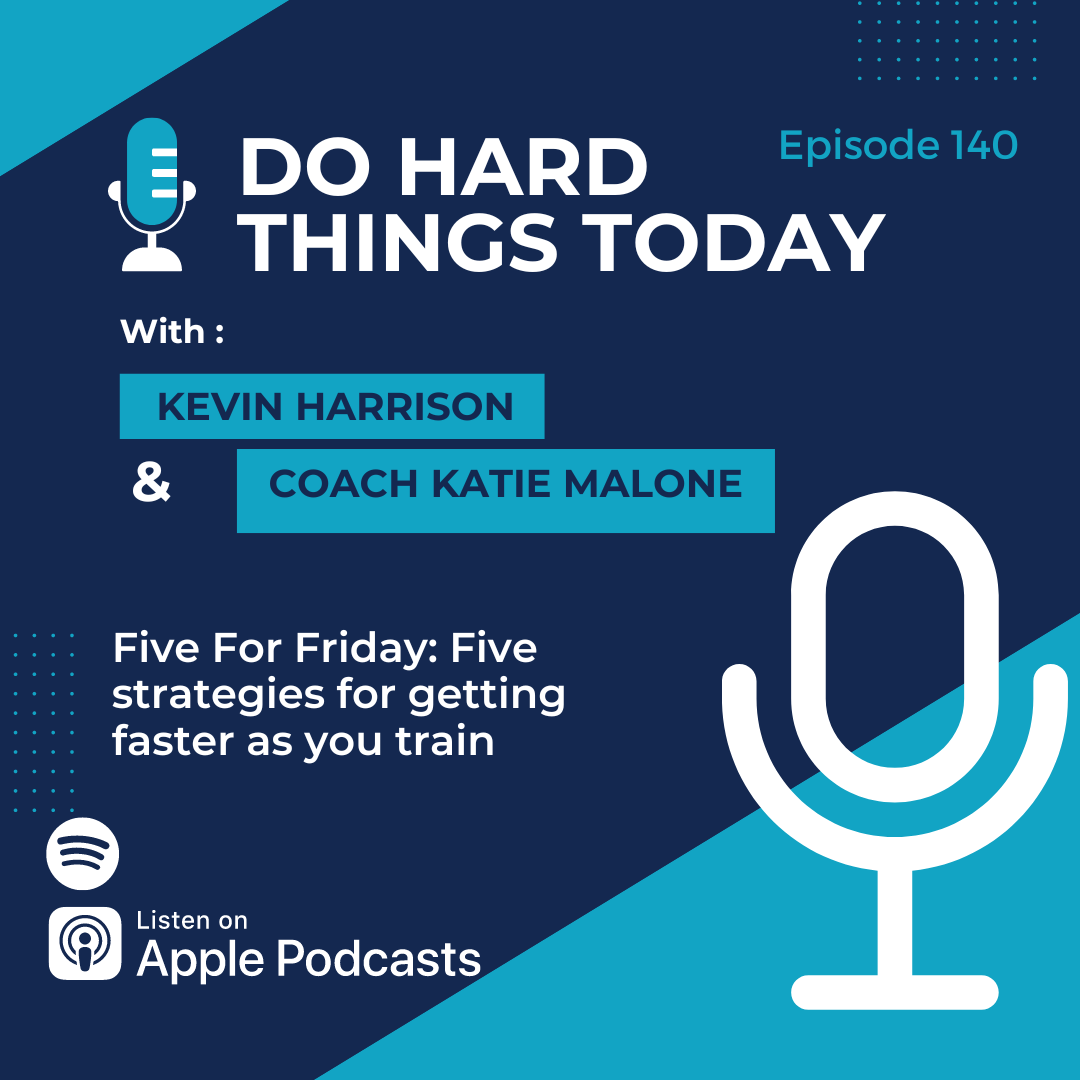 DO HARD THINGS TODAY

Episode 140

With :

KEVIN HARRISON

&

COACH KATIE MALONE

Five For Friday: Five strategies for getting faster as you train

Listen on
Apple Podcasts